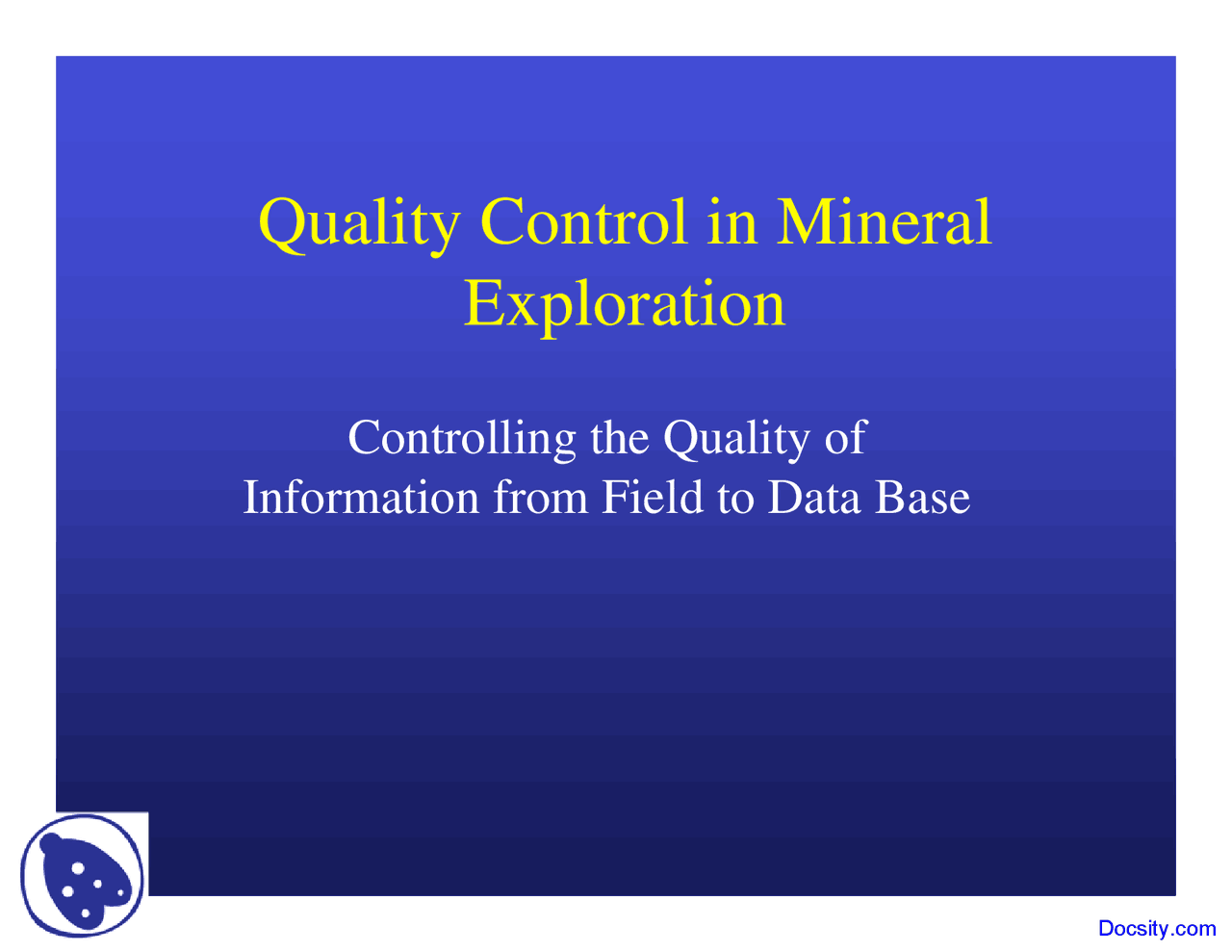 Quality Control in Mineral Exploration

Controlling the Quality of Information from Field to Data Base

Docsity.com